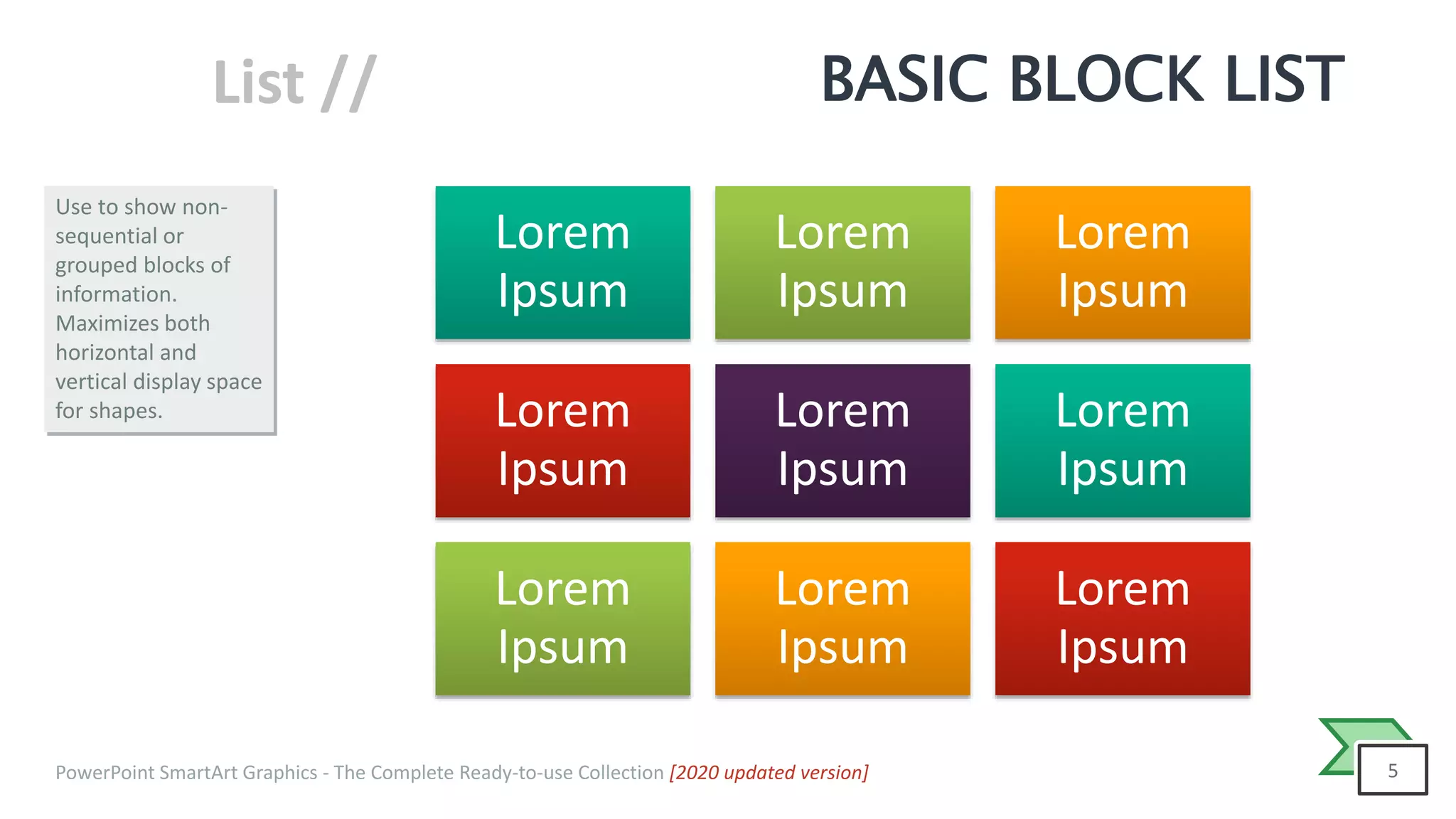 List //

BASIC BLOCK LIST

Use to show non-sequential or grouped blocks of information. Maximizes both horizontal and vertical display space for shapes.

Lorem Ipsum

Lorem Ipsum

Lorem Ipsum

Lorem Ipsum

Lorem Ipsum

Lorem Ipsum

Lorem Ipsum

Lorem Ipsum

Lorem Ipsum

PowerPoint SmartArt Graphics - The Complete Ready-to-use Collection [2020 updated version]

5